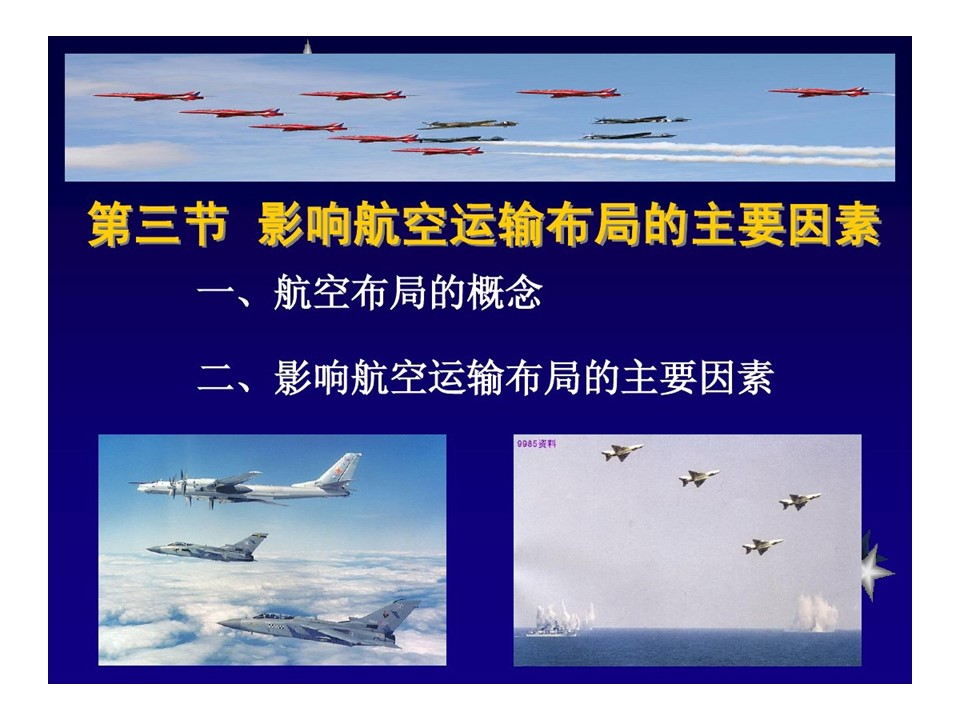 第三节 影响航空运输布局的主要因素

一、航空布局的概念

二、影响航空运输布局的主要因素

9985资料